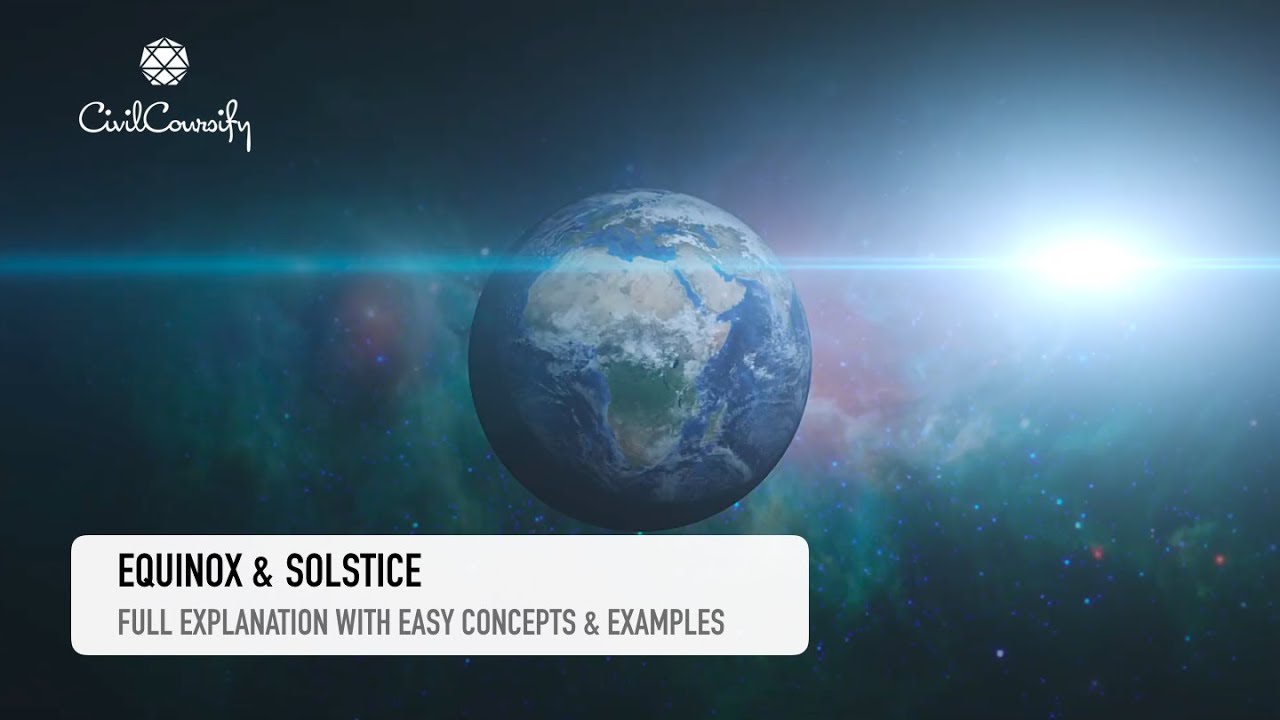 CivilCoursify

EQUINOX & SOLSTICE

FULL EXPLANATION WITH EASY CONCEPTS & EXAMPLES